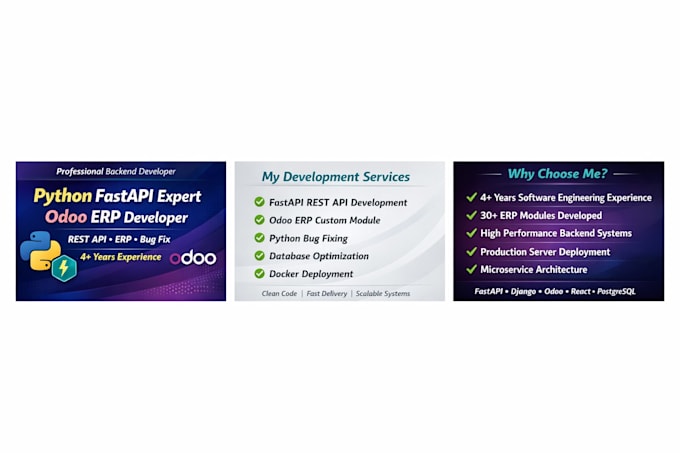 Professional Backend Developer

Python FastAPI Expert
Odoo ERP Developer

REST API • ERP • Bug Fix

4+ Years Experience

odoo

My Development Services

FastAPI REST API Development
Odoo ERP Custom Module
Python Bug Fixing
Database Optimization
Docker Deployment

Clean Code | Fast Delivery | Scalable Systems

Why Choose Me?

4+ Years Software Engineering Experience
30+ ERP Modules Developed
High Performance Backend Systems
Production Server Deployment
Microservice Architecture

FastAPI • Django • Odoo • React • PostgreSQL